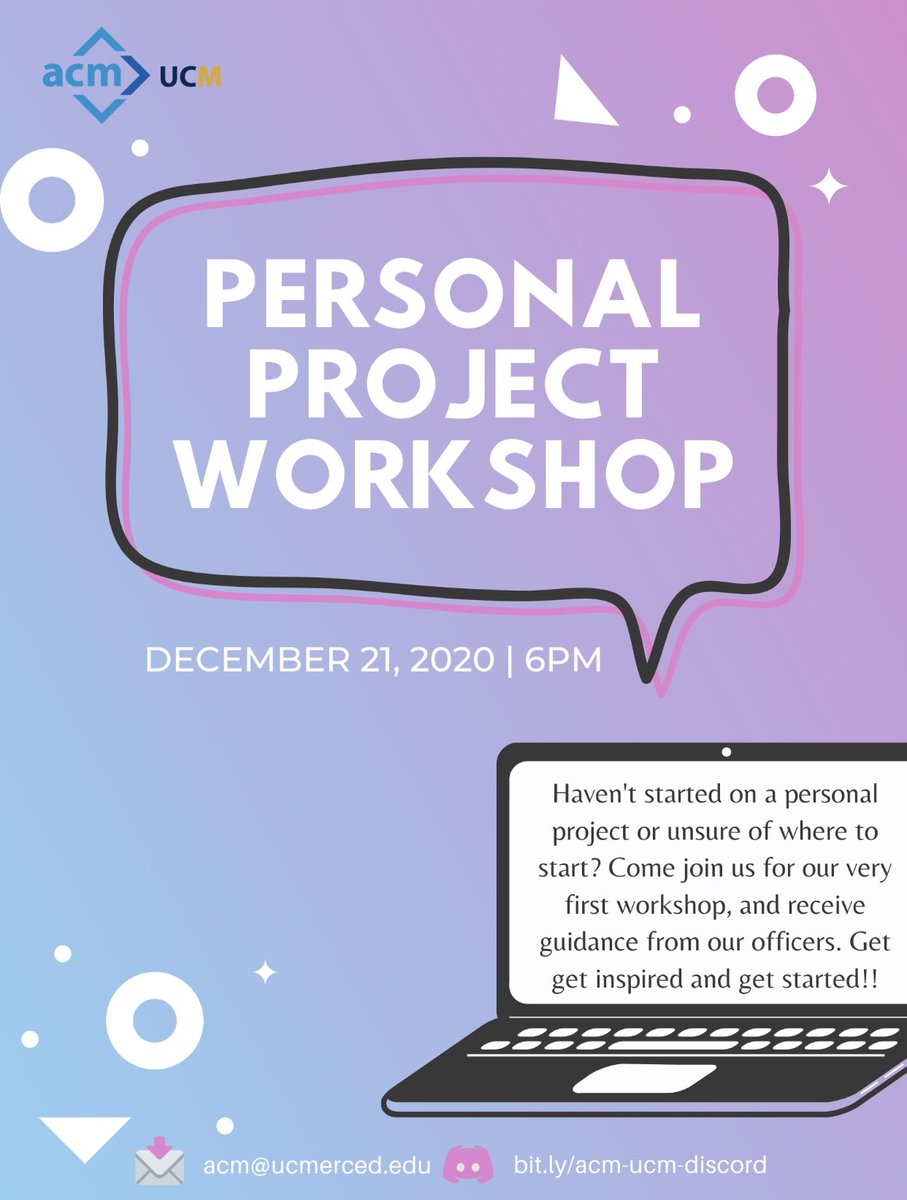 acm UCM

PERSONAL PROJECT WORKSHOP

DECEMBER 21, 2020 | 6PM

Haven't started on a personal project or unsure of where to start? Come join us for our very first workshop, and receive guidance from our officers. Get get inspired and get started!!

acm@ucmerced.edu

bit.ly/acm-ucm-discord